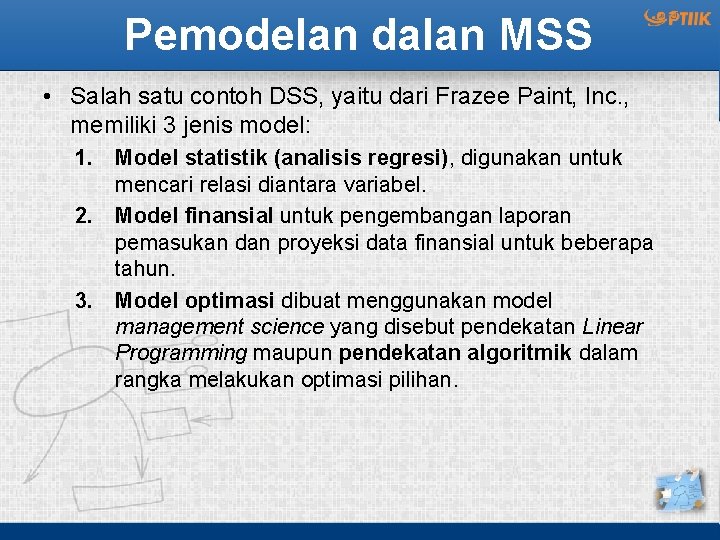 Pemodelan dalan MSS

PTIIK

• Salah satu contoh DSS, yaitu dari Frazee Paint, Inc., memiliki 3 jenis model:

1. Model statistik (analisis regresi), digunakan untuk mencari relasi diantara variabel.

2. Model finansial untuk pengembangan laporan pemasukan dan proyeksi data finansial untuk beberapa tahun.

3. Model optimasi dibuat menggunakan model management science yang disebut pendekatan Linear Programming maupun pendekatan algoritmik dalam rangka melakukan optimasi pilihan.